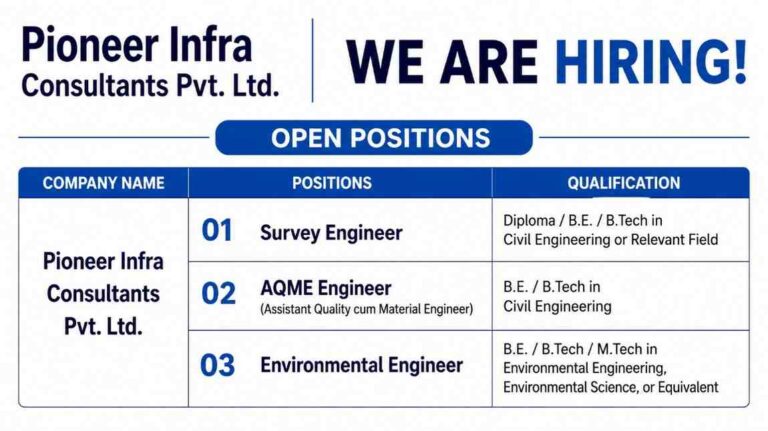 Pioneer Infra
Consultants Pvt. Ltd.

WE ARE HIRING!

OPEN POSITIONS

| COMPANY NAME | POSITIONS | QUALIFICATION |
|---|---|---|
| Pioneer Infra Consultants Pvt. Ltd. | 01 Survey Engineer | Diploma / B.E. / B.Tech in Civil Engineering or Relevant Field |
| | 02 AQME Engineer (Assistant Quality cum Material Engineer) | B.E. / B.Tech in Civil Engineering |
| | 03 Environmental Engineer | B.E. / B.Tech / M.Tech in Environmental Engineering, Environmental Science, or Equivalent |